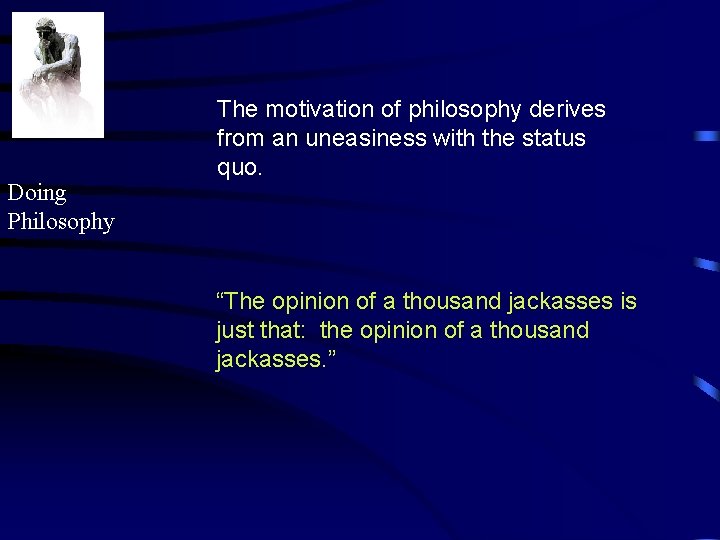 Doing Philosophy

The motivation of philosophy derives from an uneasiness with the status quo.

“The opinion of a thousand jackasses is just that:  the opinion of a thousand jackasses.”